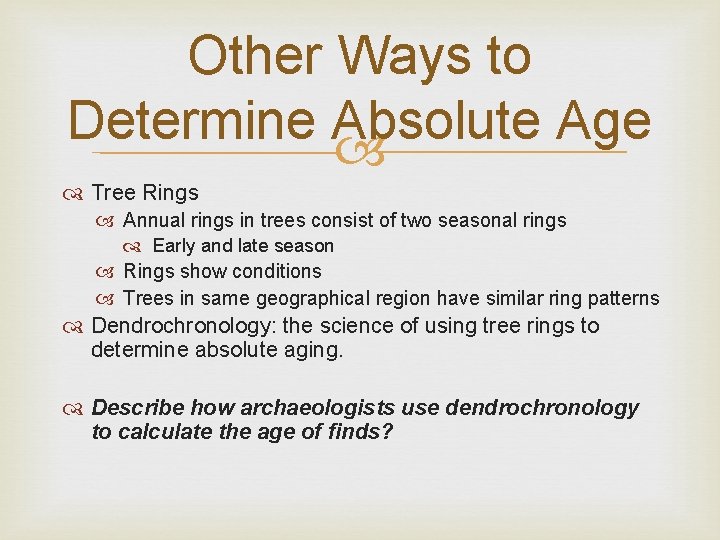 Other Ways to Determine Absolute Age

Tree Rings
Annual rings in trees consist of two seasonal rings
Early and late season
Rings show conditions
Trees in same geographical region have similar ring patterns
Dendrochronology: the science of using tree rings to determine absolute aging.

Describe how archaeologists use dendrochronology to calculate the age of finds?